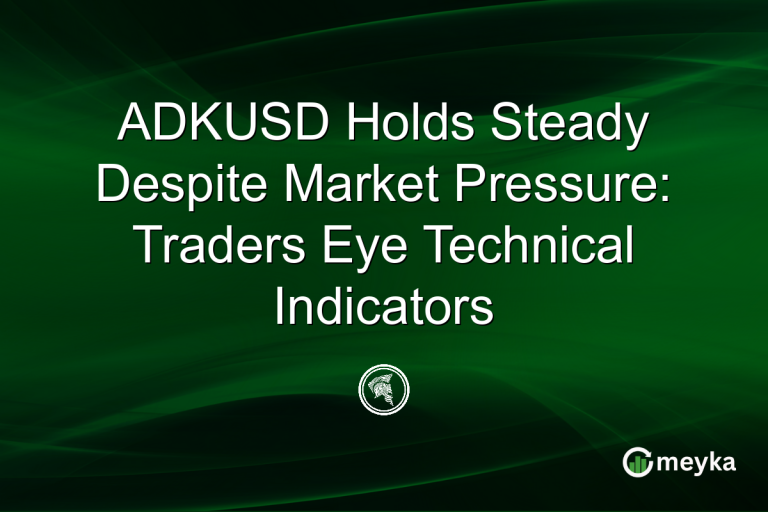 ADKUSD Holds Steady Despite Market Pressure: Traders Eye Technical Indicators

meyka